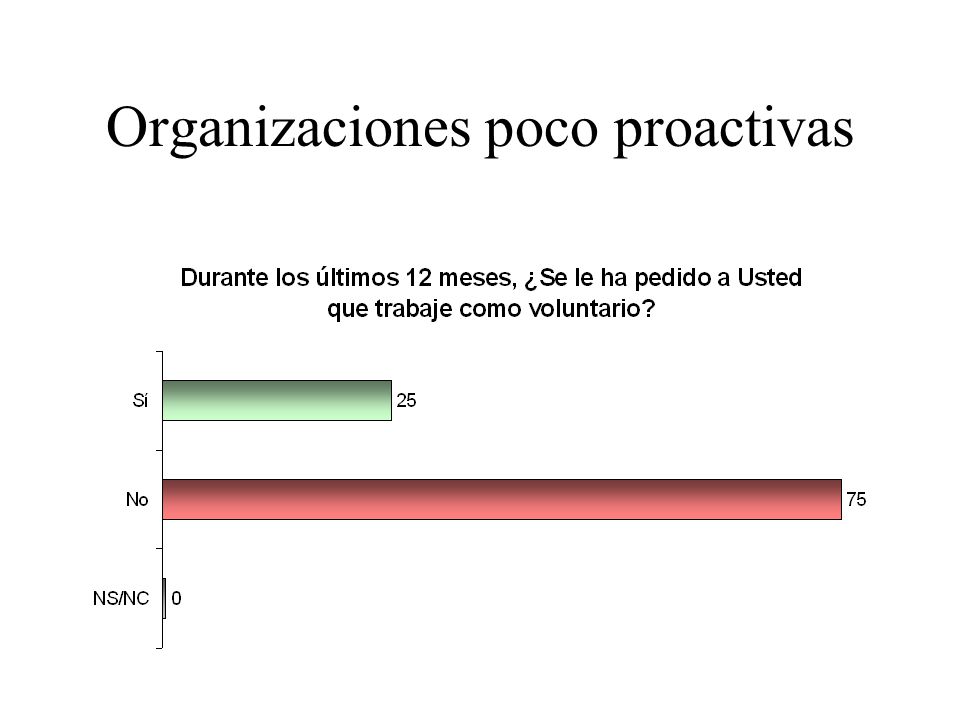 Organizaciones poco proactivas

Durante los últimos 12 meses, ¿Se le ha pedido a Usted que trabaje como voluntario?

Sí 25

No 75

NS/NC 0